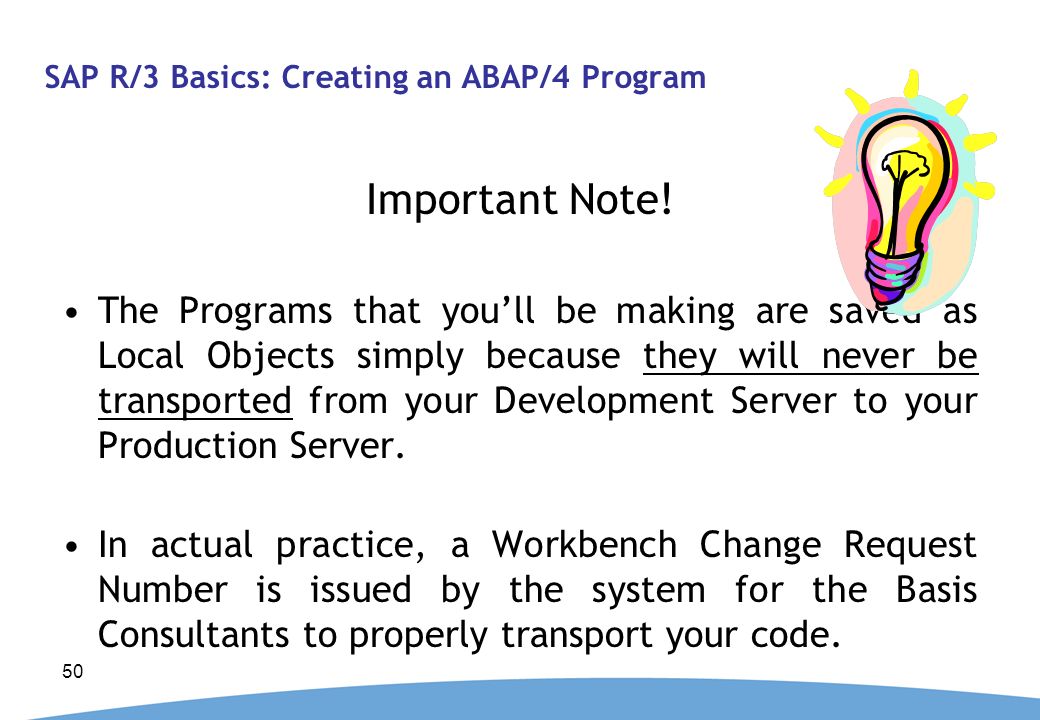 SAP R/3 Basics: Creating an ABAP/4 Program

Important Note!

• The Programs that you'll be making are saved as Local Objects simply because they will never be transported from your Development Server to your Production Server.

• In actual practice, a Workbench Change Request Number is issued by the system for the Basis Consultants to properly transport your code.

50